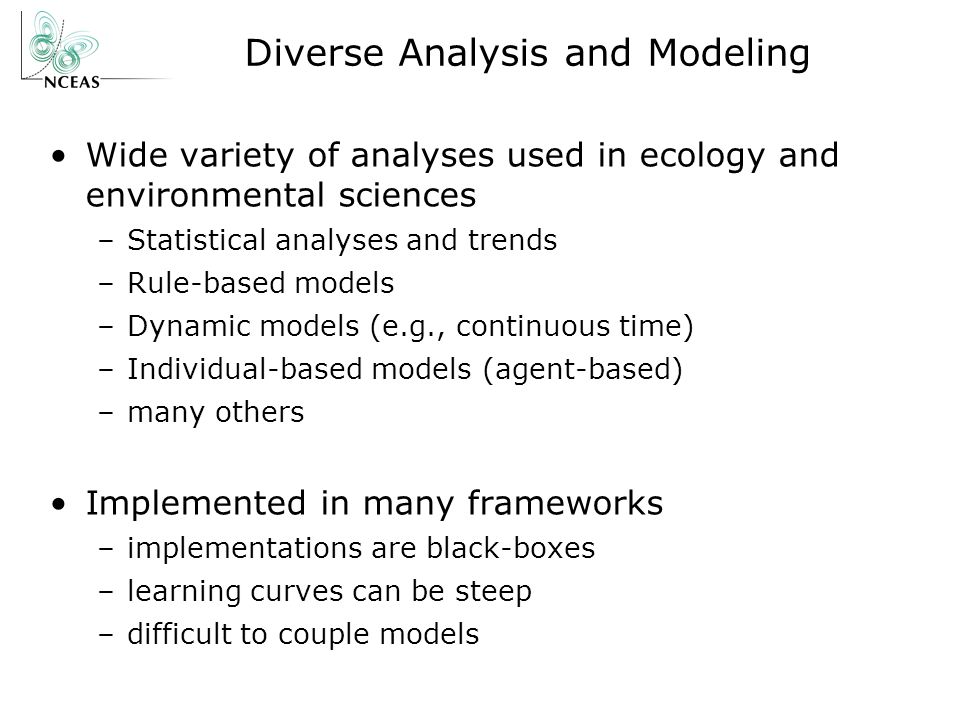 NCEAS

Diverse Analysis and Modeling

• Wide variety of analyses used in ecology and environmental sciences
– Statistical analyses and trends
– Rule-based models
– Dynamic models (e.g., continuous time)
– Individual-based models (agent-based)
– many others

• Implemented in many frameworks
– implementations are black-boxes
– learning curves can be steep
– difficult to couple models